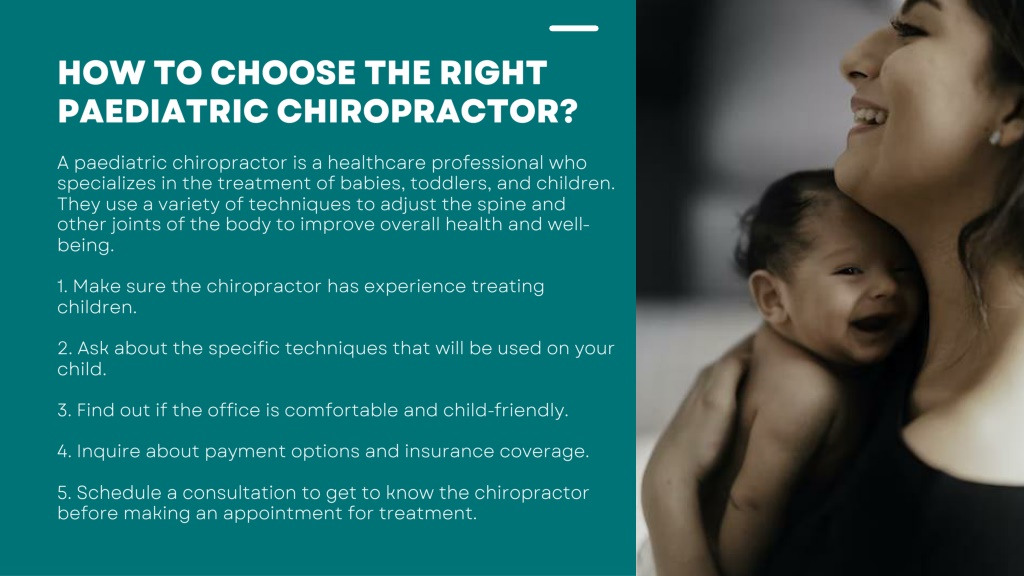 HOW TO CHOOSE THE RIGHT PAEDIATRIC CHIROPRACTOR?

A paediatric chiropractor is a healthcare professional who specializes in the treatment of babies, toddlers, and children. They use a variety of techniques to adjust the spine and other joints of the body to improve overall health and well-being.

1. Make sure the chiropractor has experience treating children.

2. Ask about the specific techniques that will be used on your child.

3. Find out if the office is comfortable and child-friendly.

4. Inquire about payment options and insurance coverage.

5. Schedule a consultation to get to know the chiropractor before making an appointment for treatment.